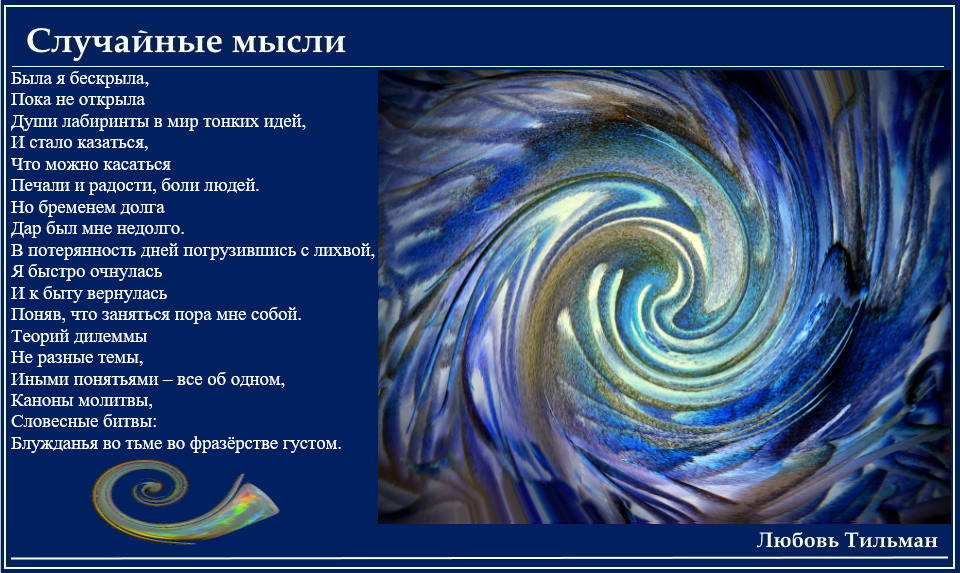 Случайные мысли

Была я бескрыла,
Пока не открыла
Души лабиринты в мир тонких идей,
И стало казаться,
Что можно касаться
Печали и радости, боли людей.
Но бременем долга
Дар был мне недолго.
В потерянность дней погрузившись с лихвой,
Я быстро очнулась
И к быту вернулась
Поняв, что заняться пора мне собой.
Теорий дилеммы
Не разные темы,
Иными понятьями – все об одном,
Каноны молитвы,
Словесные битвы:
Блужданья во тьме во фразёрстве густом.

Любовь Тильман